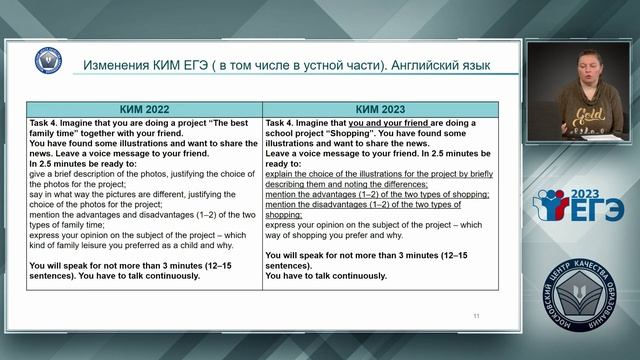 Изменения КИМ ЕГЭ ( в том числе в устной части). Английский язык

| КИМ 2022 | КИМ 2023 |
|---|---|
| Task 4. Imagine that you are doing a project "The best family time" together with your friend. You have found some illustrations and want to share the news. Leave a voice message to your friend. In 2.5 minutes be ready to: give a brief description of the photos, justifying the choice of the photos for the project; say in what way the pictures are different, justifying the choice of the photos for the project; mention the advantages and disadvantages (1–2) of the two types of family time; express your opinion on the subject of the project – which kind of family leisure you preferred as a child and why. You will speak for not more than 3 minutes (12–15 sentences). You have to talk continuously. | Task 4. Imagine that you and your friend are doing a school project "Shopping". You have found some illustrations and want to share the news. Leave a voice message to your friend. In 2.5 minutes be ready to: explain the choice of the illustrations for the project by briefly describing them and noting the differences; mention the advantages (1–2) of the two types of shopping; mention the disadvantages (1–2) of the two types of shopping; express your opinion on the subject of the project – which way of shopping you prefer and why. You will speak for not more than 3 minutes (12–15 sentences). You have to talk continuously. |

11

Gold

2023 ЕГЭ

МОСКОВСКИЙ ЦЕНТР КАЧЕСТВА ОБРАЗОВАНИЯ